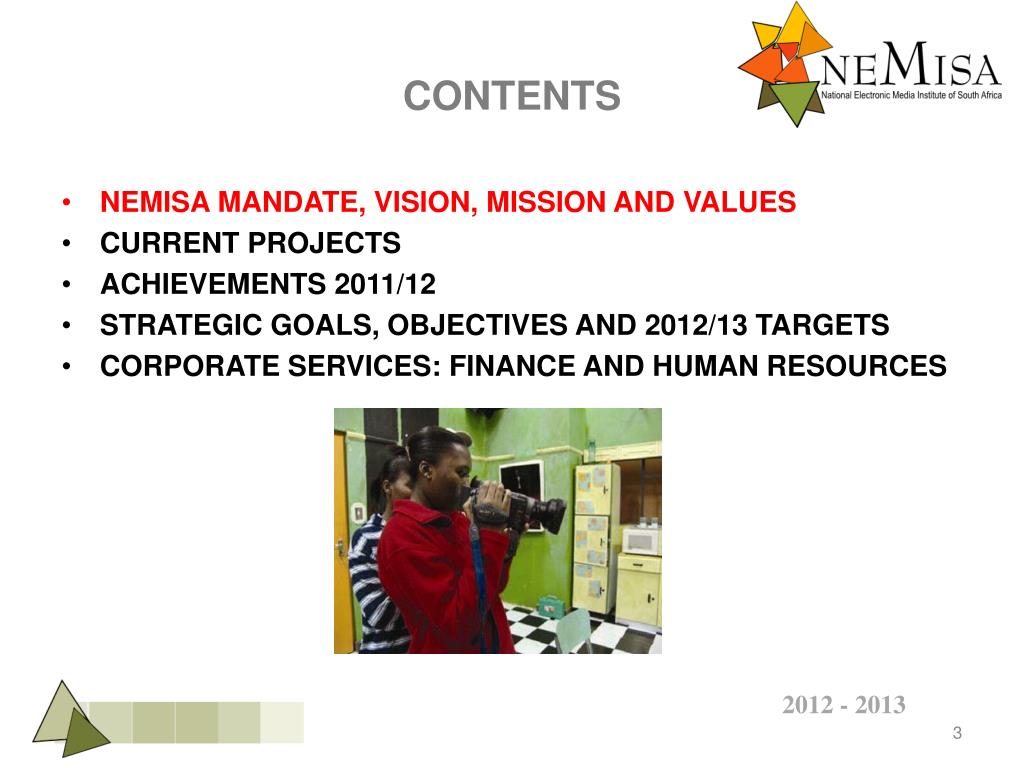 NEMISA
National Electronic Media Institute of South Africa

CONTENTS

• NEMISA MANDATE, VISION, MISSION AND VALUES
• CURRENT PROJECTS
• ACHIEVEMENTS 2011/12
• STRATEGIC GOALS, OBJECTIVES AND 2012/13 TARGETS
• CORPORATE SERVICES: FINANCE AND HUMAN RESOURCES

2012 - 2013

3